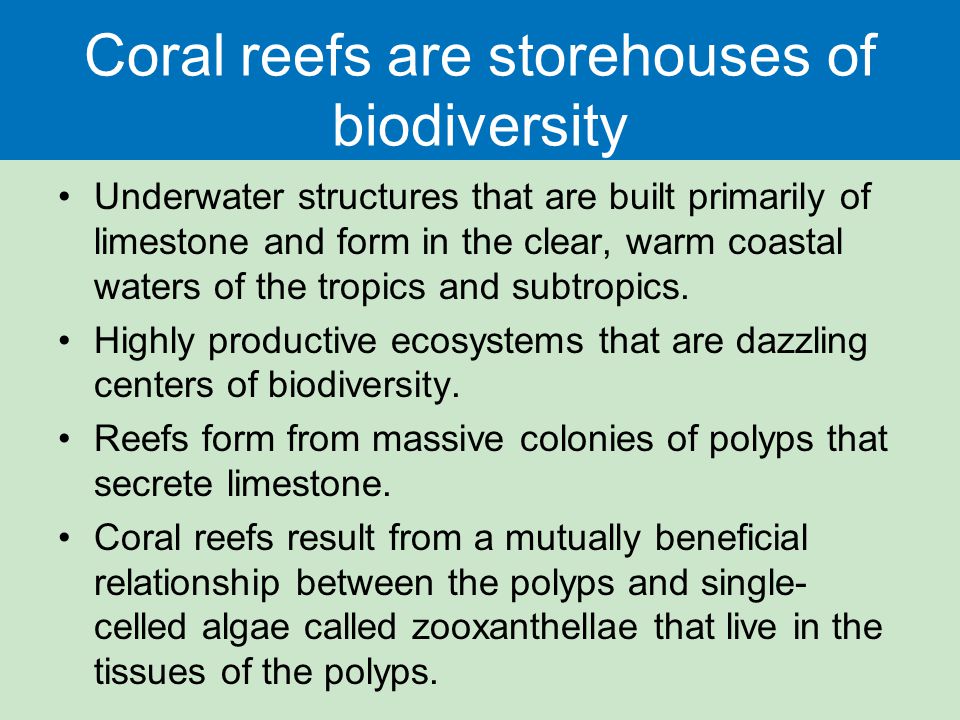 Coral reefs are storehouses of biodiversity

• Underwater structures that are built primarily of limestone and form in the clear, warm coastal waters of the tropics and subtropics.

• Highly productive ecosystems that are dazzling centers of biodiversity.

• Reefs form from massive colonies of polyps that secrete limestone.

• Coral reefs result from a mutually beneficial relationship between the polyps and single-celled algae called zooxanthellae that live in the tissues of the polyps.